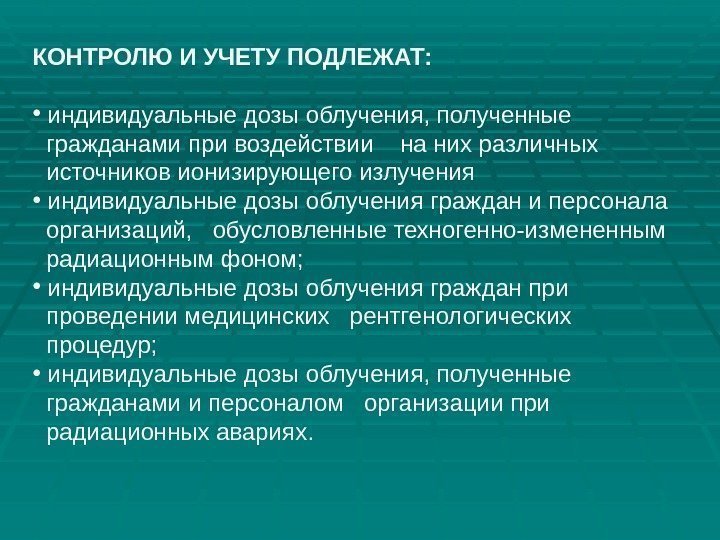 КОНТРОЛЮ И УЧЕТУ ПОДЛЕЖАТ:

• индивидуальные дозы облучения, полученные гражданами при воздействии на них различных источников ионизирующего излучения
• индивидуальные дозы облучения граждан и персонала организаций, обусловленные техногенно-измененным радиационным фоном;
• индивидуальные дозы облучения граждан при проведении медицинских рентгенологических процедур;
• индивидуальные дозы облучения, полученные гражданами и персоналом организации при радиационных авариях.